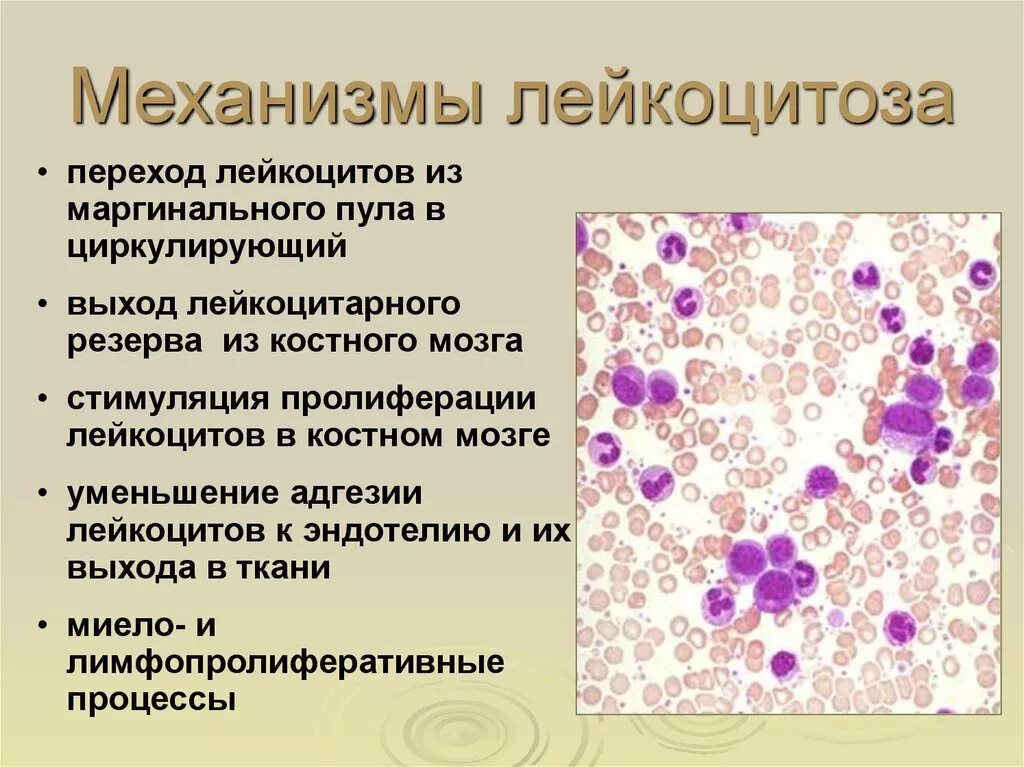 Механизмы лейкоцитоза

• переход лейкоцитов из маргинального пула в циркулирующий

• выход лейкоцитарного резерва из костного мозга

• стимуляция пролиферации лейкоцитов в костном мозге

• уменьшение адгезии лейкоцитов к эндотелию и их выхода в ткани

• миело- и лимфопролиферативные процессы